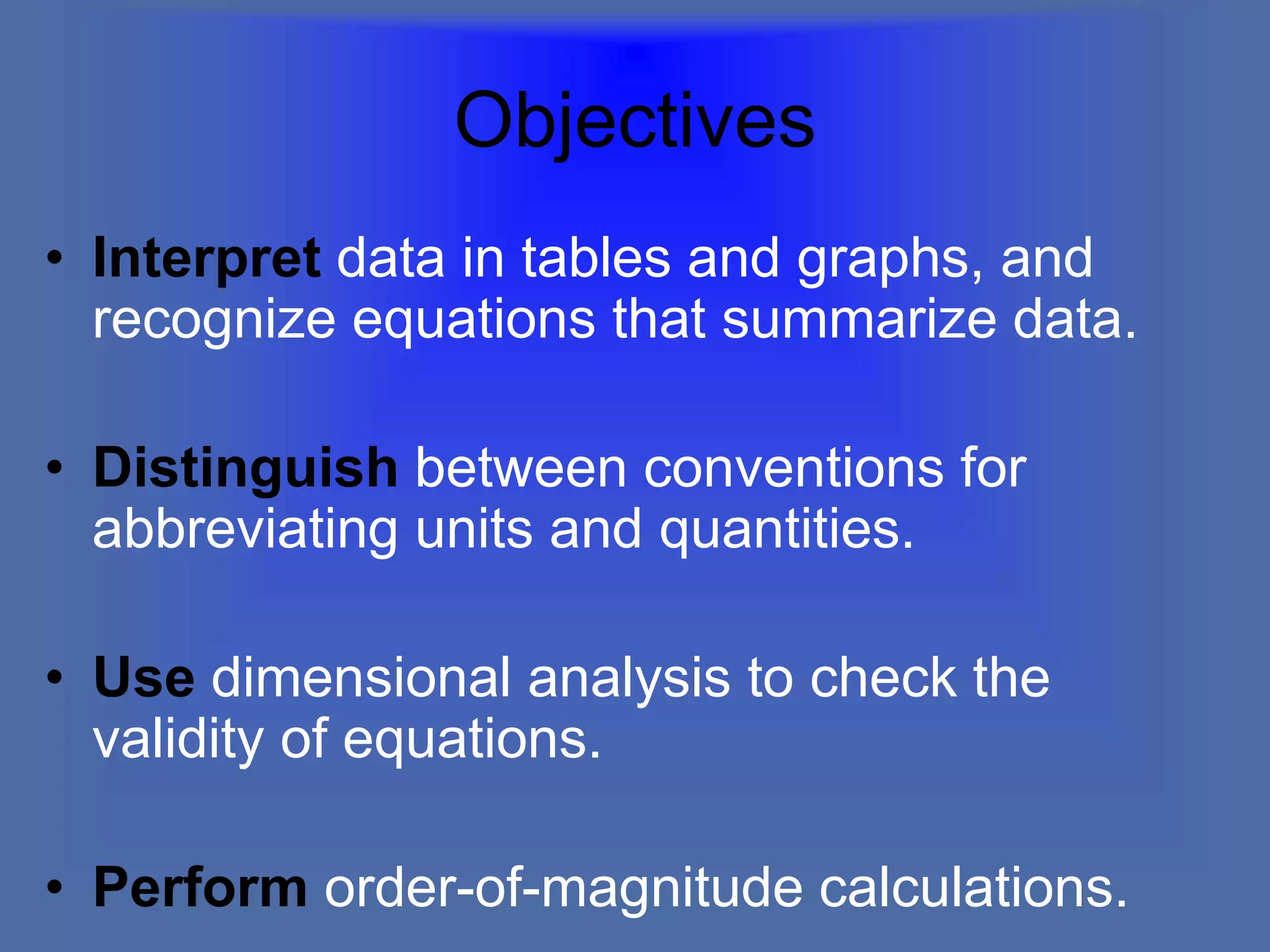 Objectives

• Interpret data in tables and graphs, and recognize equations that summarize data.

• Distinguish between conventions for abbreviating units and quantities.

• Use dimensional analysis to check the validity of equations.

• Perform order-of-magnitude calculations.